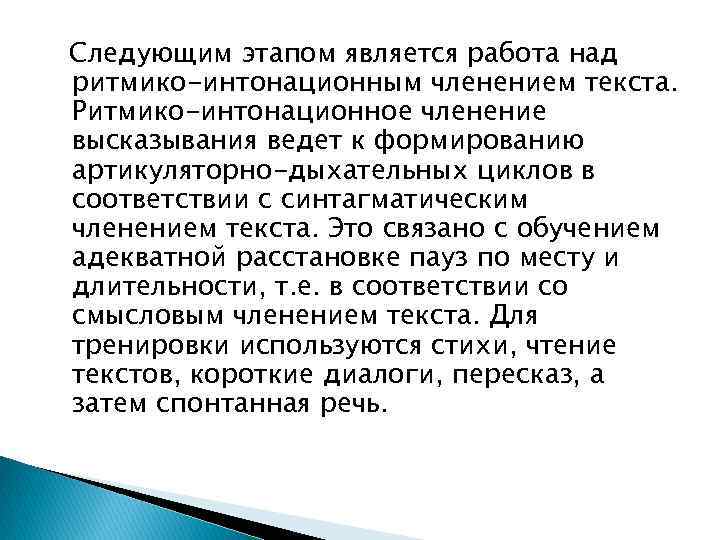 Следующим этапом является работа над ритмико-интонационным членением текста. Ритмико-интонационное членение высказывания ведет к формированию артикуляторно-дыхательных циклов в соответствии с синтагматическим членением текста. Это связано с обучением адекватной расстановке пауз по месту и длительности, т.е. в соответствии со смысловым членением текста. Для тренировки используются стихи, чтение текстов, короткие диалоги, пересказ, а затем спонтанная речь.